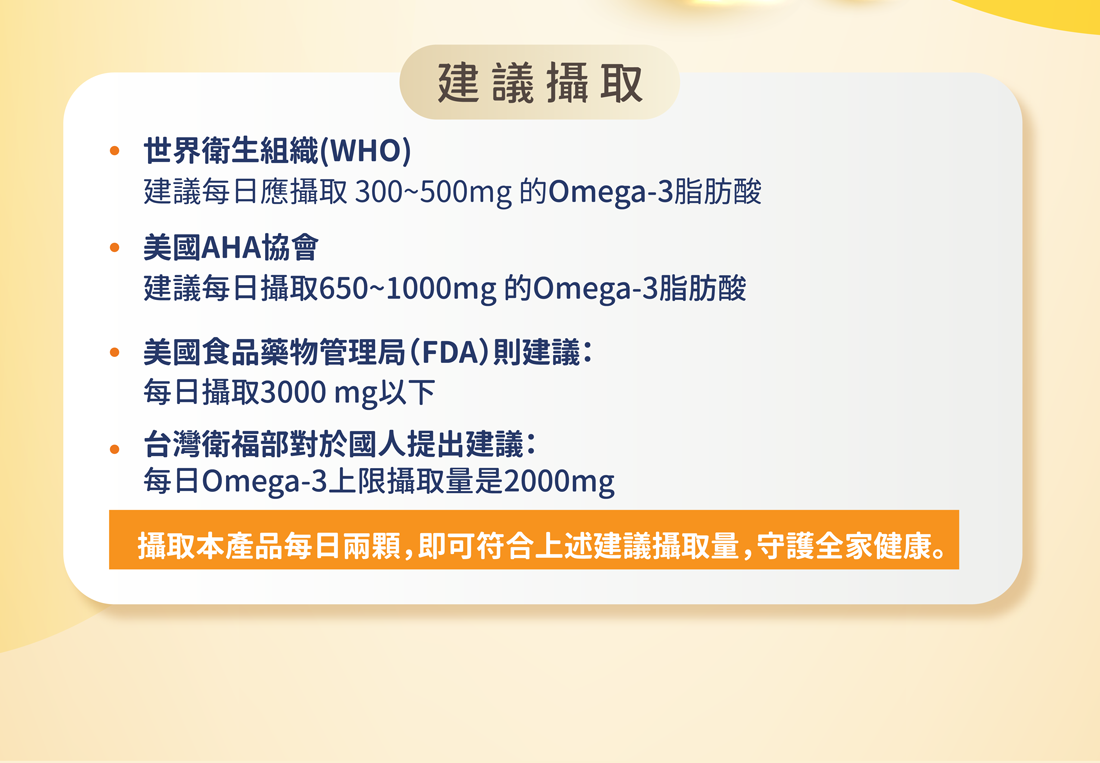 建議攝取

• 世界衛生組織(WHO)
建議每日應攝取 300~500mg 的Omega-3脂肪酸

• 美國AHA協會
建議每日攝取650~1000mg 的Omega-3脂肪酸

• 美國食品藥物管理局(FDA)則建議:
每日攝取3000 mg以下

• 台灣衛福部對於國人提出建議:
每日Omega-3上限攝取量是2000mg

攝取本產品每日兩顆,即可符合上述建議攝取量,守護全家健康。